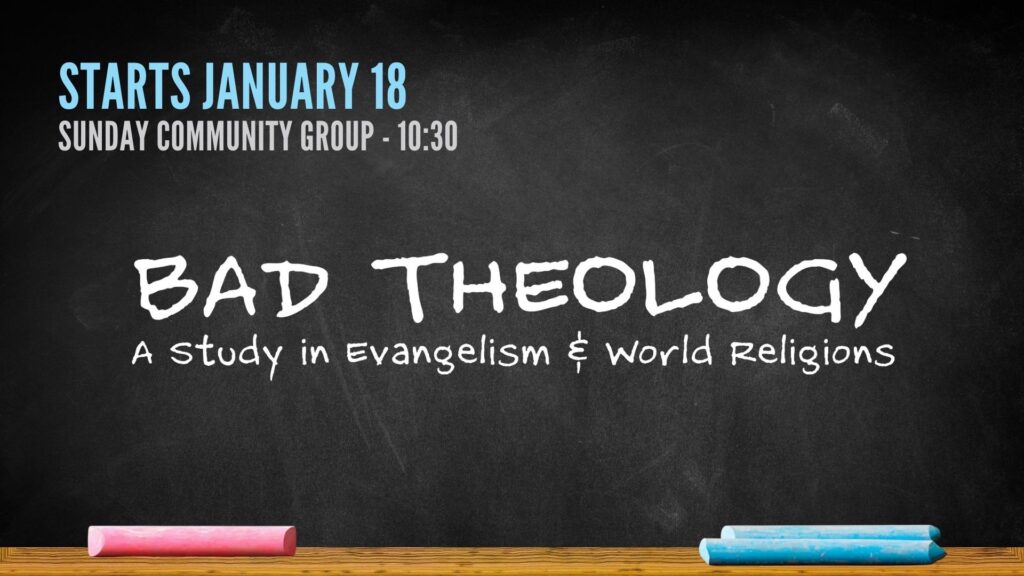 STARTS JANUARY 18
SUNDAY COMMUNITY GROUP - 10:30

BAD THEOLOGY
A Study in Evangelism & World Religions